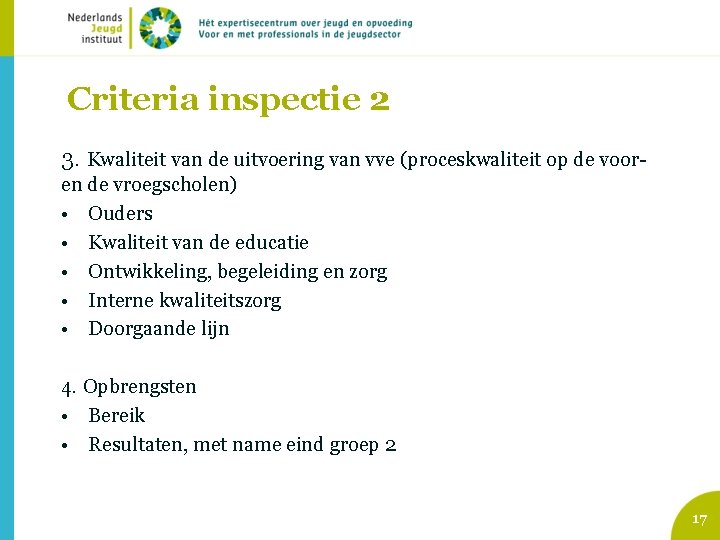 Nederlands Jeugd instituut

Hét expertisecentrum over jeugd en opvoeding
Voor en met professionals in de jeugdsector

Criteria inspectie 2

3. Kwaliteit van de uitvoering van vve (proceskwaliteit op de voor- en de vroegscholen)
• Ouders
• Kwaliteit van de educatie
• Ontwikkeling, begeleiding en zorg
• Interne kwaliteitszorg
• Doorgaande lijn

4. Opbrengsten
• Bereik
• Resultaten, met name eind groep 2

17